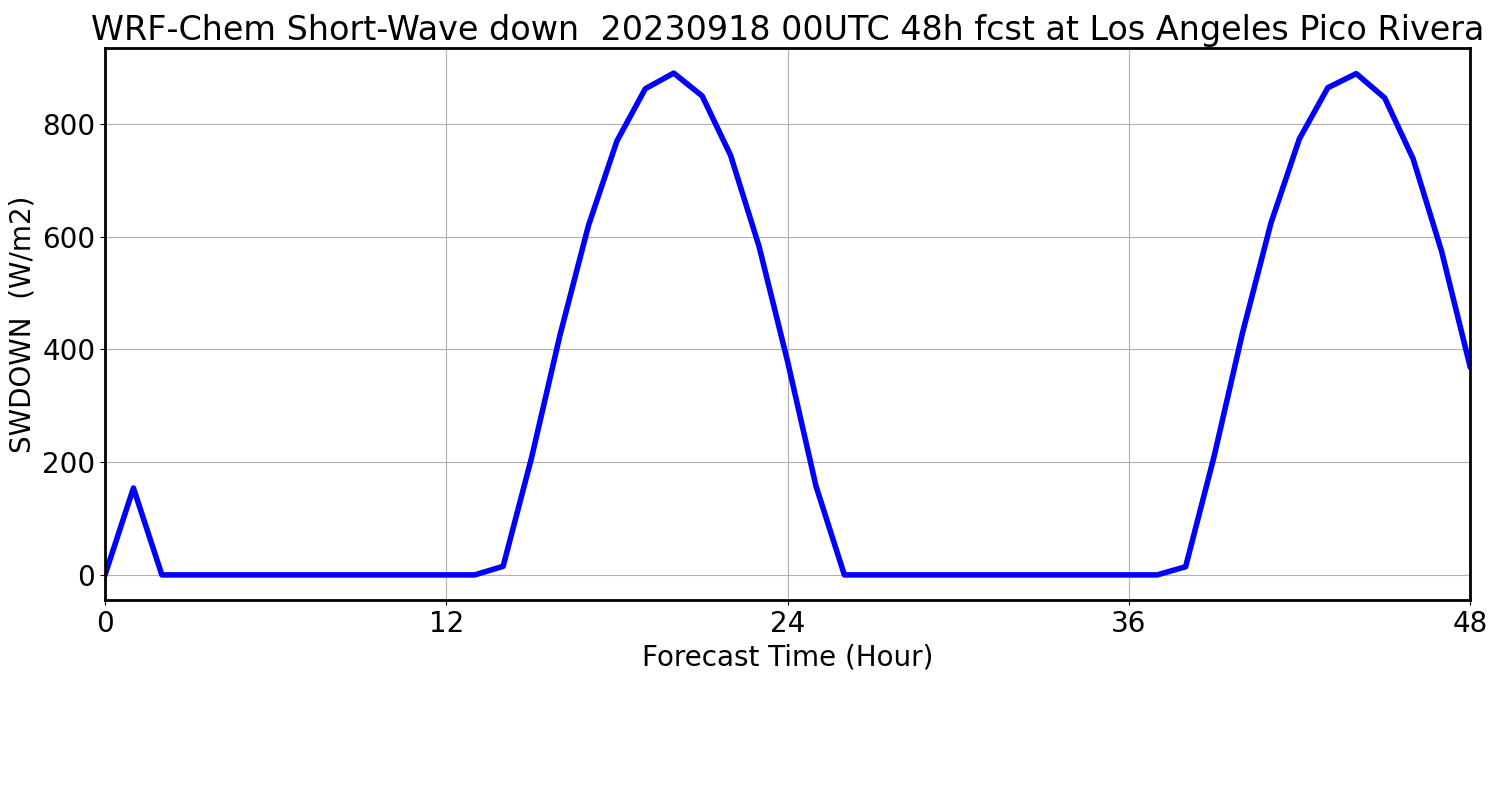 WRF-Chem Short-Wave down 20230918 00UTC 48h fcst at Los Angeles Pico Rivera

SWDOWN (W/m2)

800
600
400
200
0

0
12
24
36
48

Forecast Time (Hour)